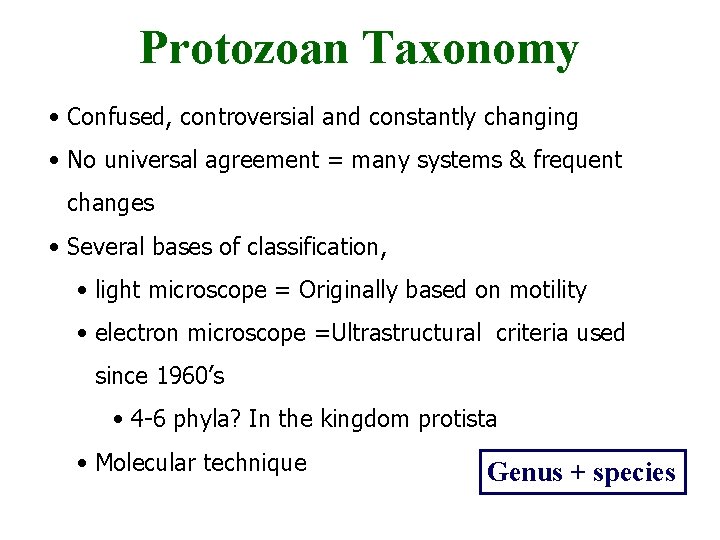 Protozoan Taxonomy

• Confused, controversial and constantly changing
• No universal agreement = many systems & frequent changes
• Several bases of classification,
  • light microscope = Originally based on motility
  • electron microscope =Ultrastructural criteria used since 1960's
    • 4-6 phyla? In the kingdom protista
  • Molecular technique

Genus + species